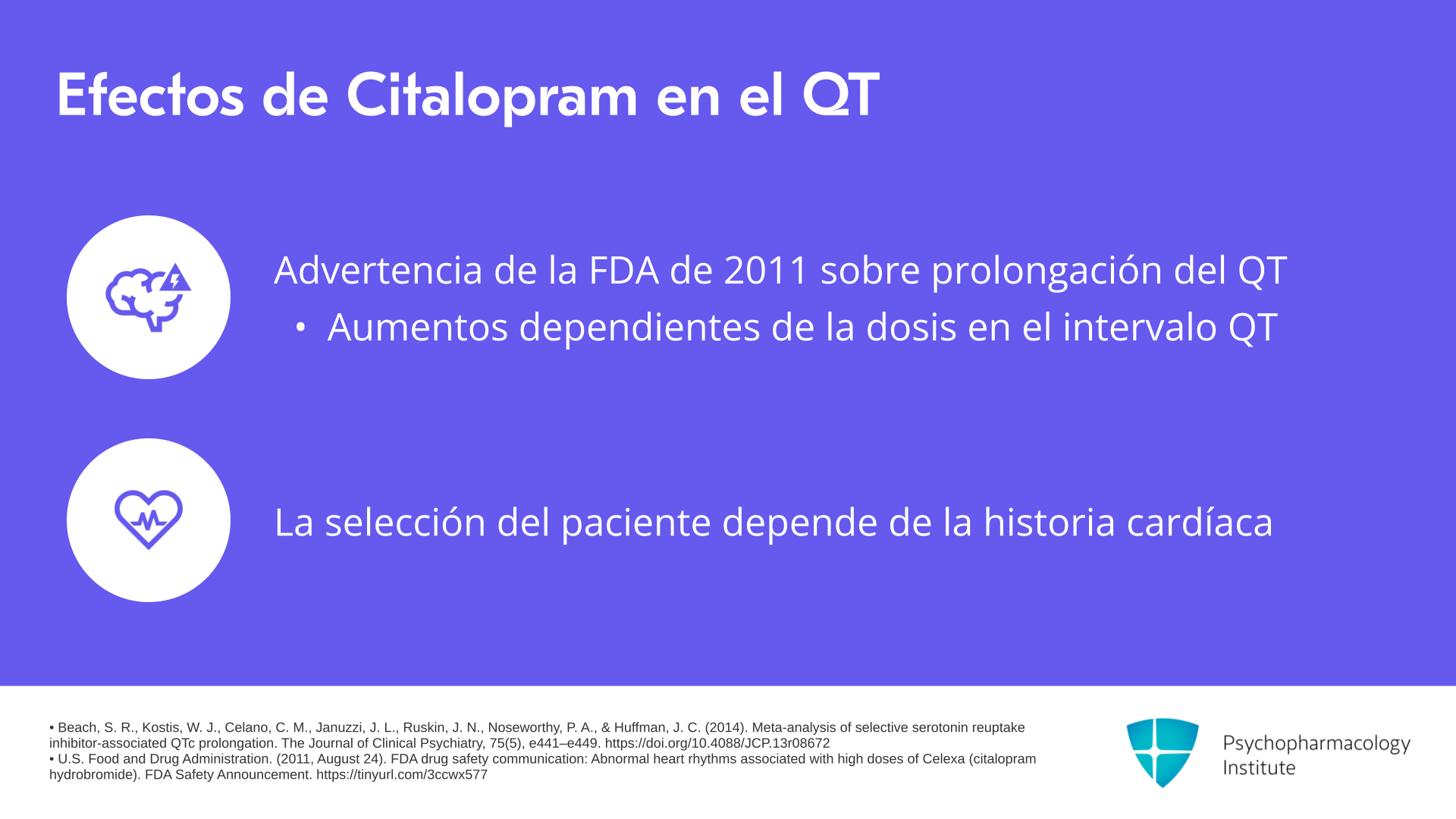 Efectos de Citalopram en el QT

Advertencia de la FDA de 2011 sobre prolongación del QT
• Aumentos dependientes de la dosis en el intervalo QT

La selección del paciente depende de la historia cardíaca

• Beach, S. R., Kostis, W. J., Celano, C. M., Januzzi, J. L., Ruskin, J. N., Noseworthy, P. A., & Huffman, J. C. (2014). Meta-analysis of selective serotonin reuptake inhibitor-associated QTc prolongation. The Journal of Clinical Psychiatry, 75(5), e441–e449. https://doi.org/10.4088/JCP.13r08672
• U.S. Food and Drug Administration. (2011, August 24). FDA drug safety communication: Abnormal heart rhythms associated with high doses of Celexa (citalopram hydrobromide). FDA Safety Announcement. https://tinyurl.com/3ccwx577

Psychopharmacology Institute